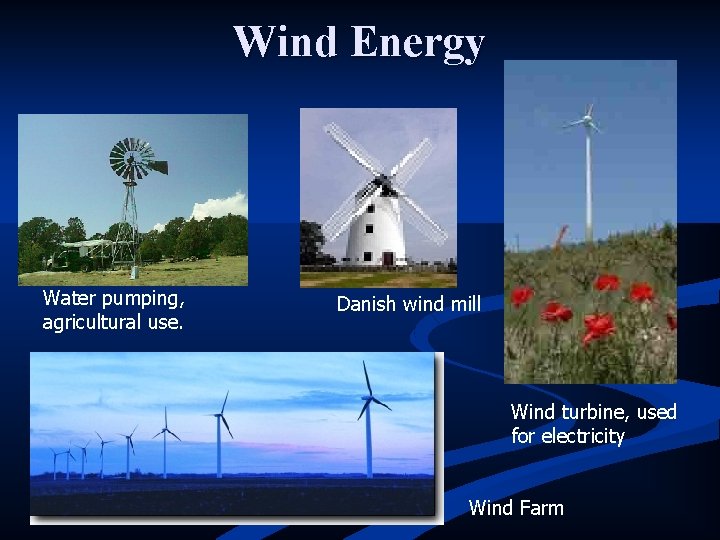 Wind Energy

Water pumping, agricultural use.

Danish wind mill

Wind turbine, used for electricity

Wind Farm